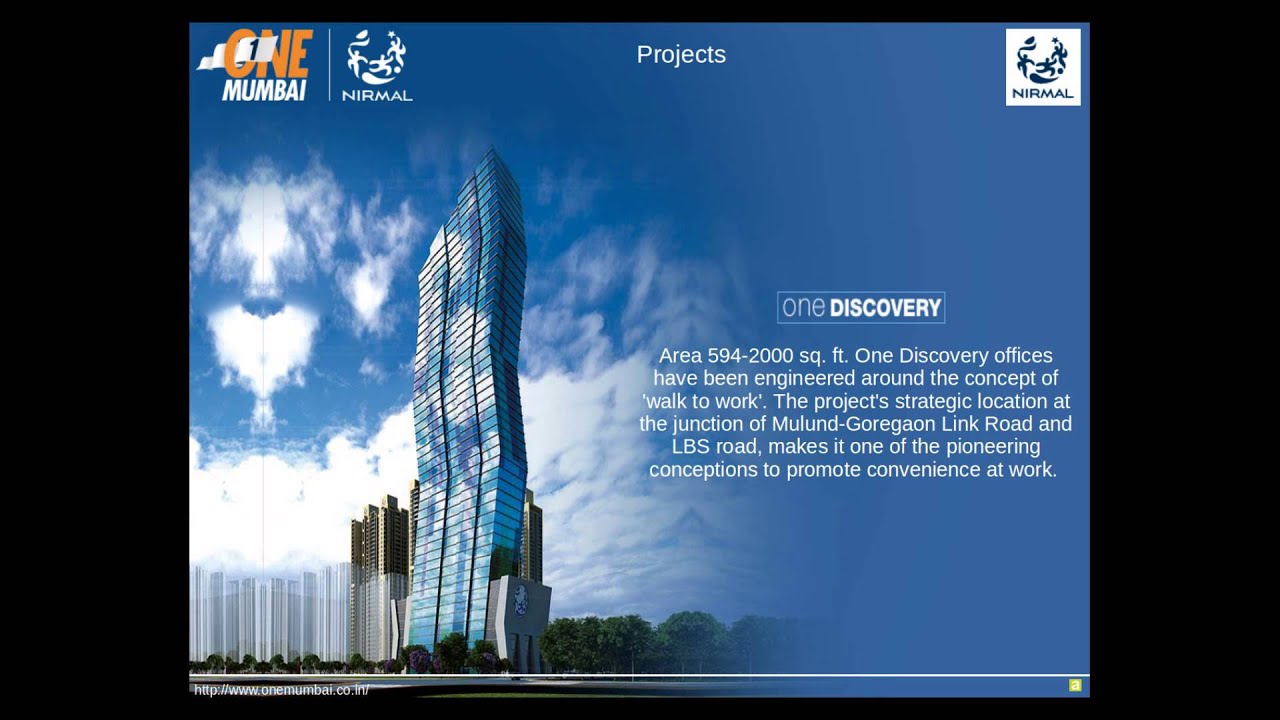 1 ONE MUMBAI

NIRMAL

Projects

NIRMAL

one DISCOVERY

Area 594-2000 sq. ft. One Discovery offices have been engineered around the concept of 'walk to work'. The project's strategic location at the junction of Mulund-Goregaon Link Road and LBS road, makes it one of the pioneering conceptions to promote convenience at work.

http://www.onemumbai.co.in/

a